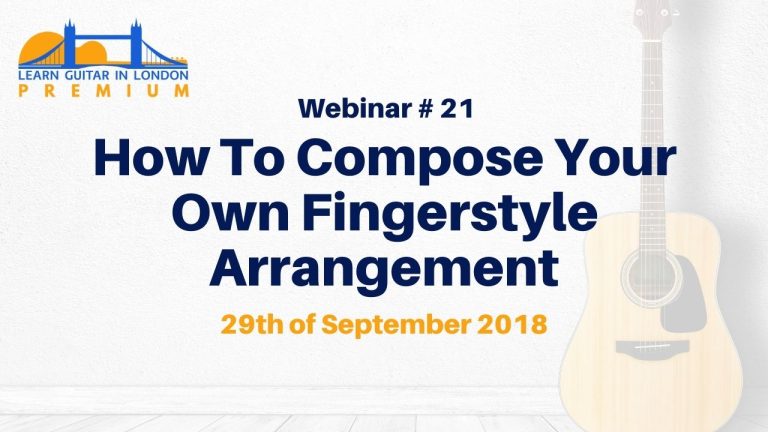 LEARN GUITAR IN LONDON
PREMIUM

Webinar # 21

How To Compose Your Own Fingerstyle Arrangement

29th of September 2018